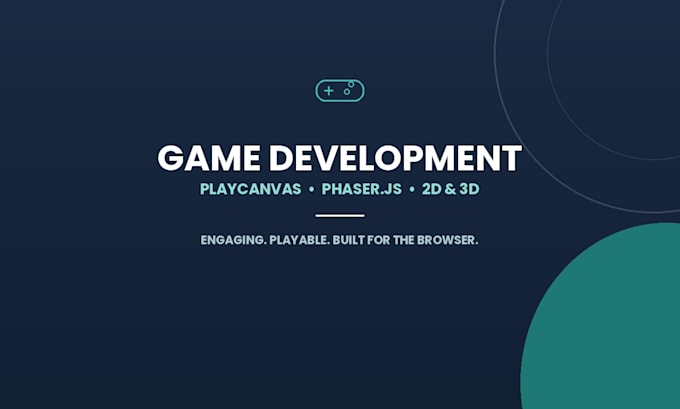 GAME DEVELOPMENT
PLAYCANVAS • PHASER.JS • 2D & 3D

ENGAGING. PLAYABLE. BUILT FOR THE BROWSER.